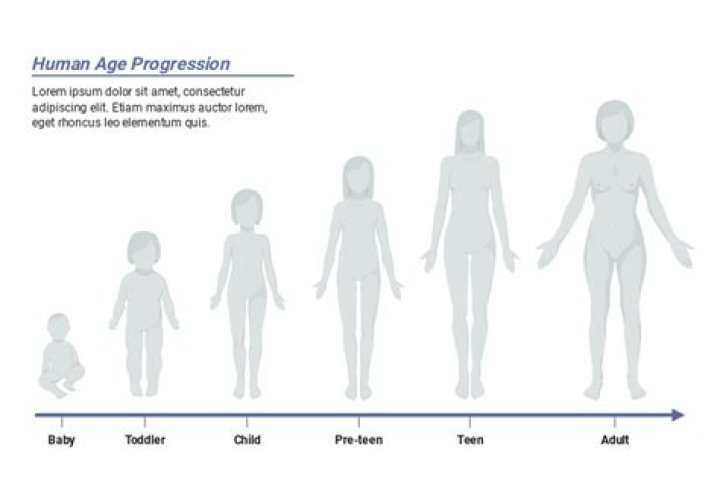 Human Age Progression

Lorem ipsum dolor sit amet, consectetur adipiscing elit. Etiam maximus auctor lorem, eget rhoncus leo elementum quis.

Baby
Toddler
Child
Pre-teen
Teen
Adult